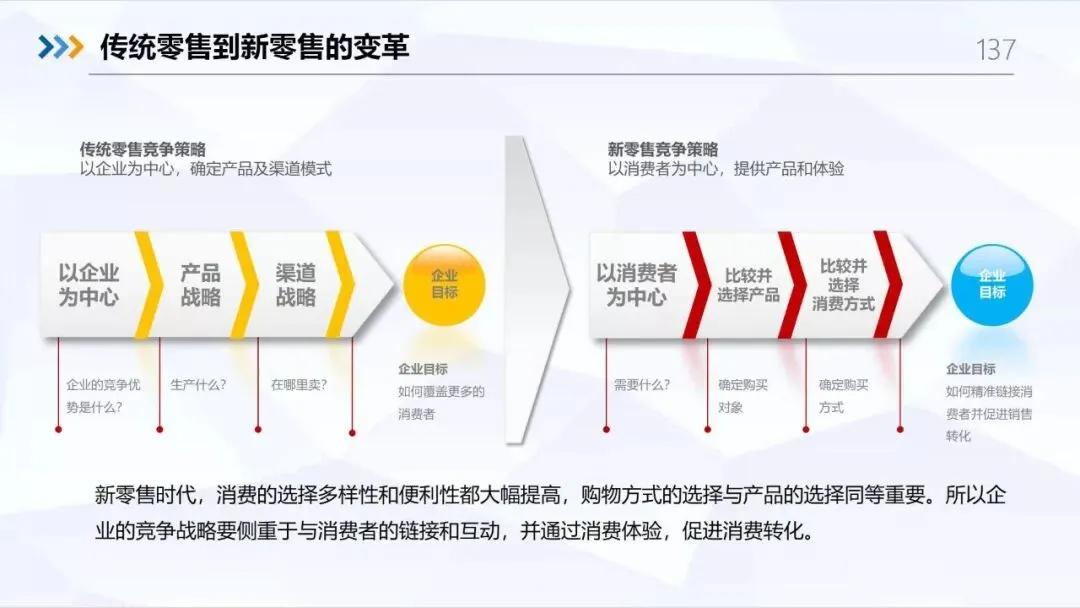 传统零售到新零售的变革

137

传统零售竞争策略
以企业为中心，确定产品及渠道模式

以企业为中心

产品战略

渠道战略

企业目标

企业的竞争优势是什么？

生产什么？

在哪里卖？

企业目标
如何覆盖更多的消费者

新零售竞争策略
以消费者为中心，提供产品和体验

以消费者为中心

比较并选择产品

比较并选择消费方式

企业目标

需要什么？

确定购买对象

确定购买方式

企业目标
如何精准链接消费者并促进销售转化

新零售时代，消费的选择多样性和便利性都大幅提高，购物方式的选择与产品的选择同等重要。所以企业的竞争战略要侧重于与消费者的链接和互动，并通过消费体验，促进消费转化。